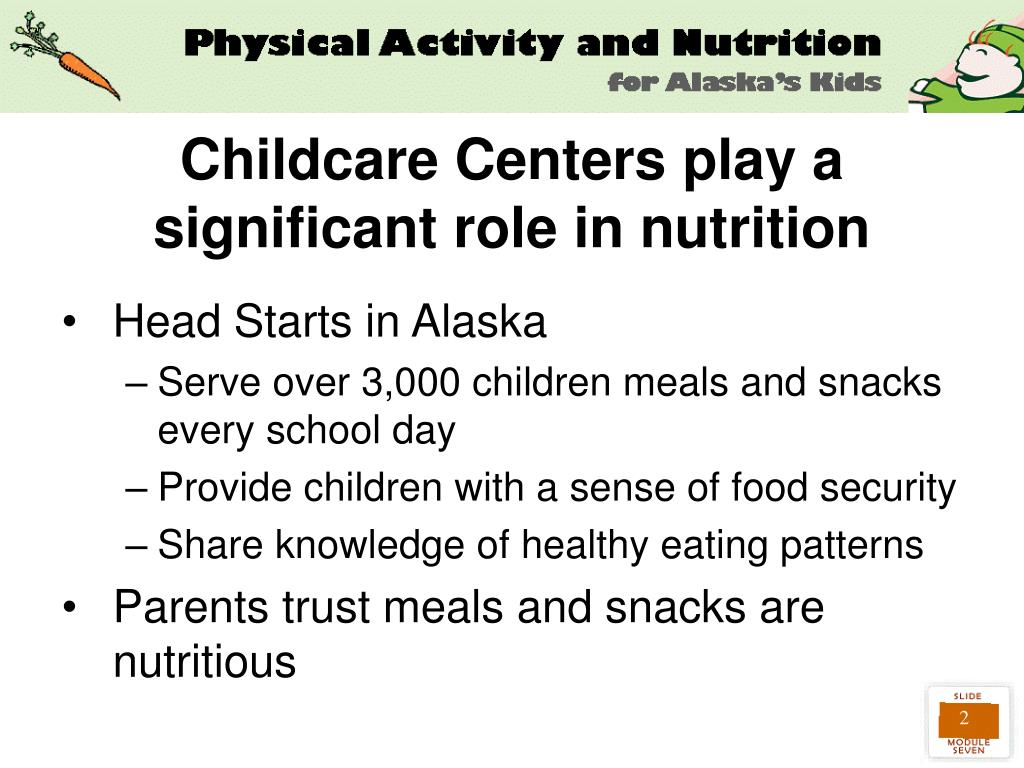 Physical Activity and Nutrition
for Alaska's Kids

Childcare Centers play a significant role in nutrition

• Head Starts in Alaska
– Serve over 3,000 children meals and snacks every school day
– Provide children with a sense of food security
– Share knowledge of healthy eating patterns
• Parents trust meals and snacks are nutritious

SLIDE
2
MODULE SEVEN